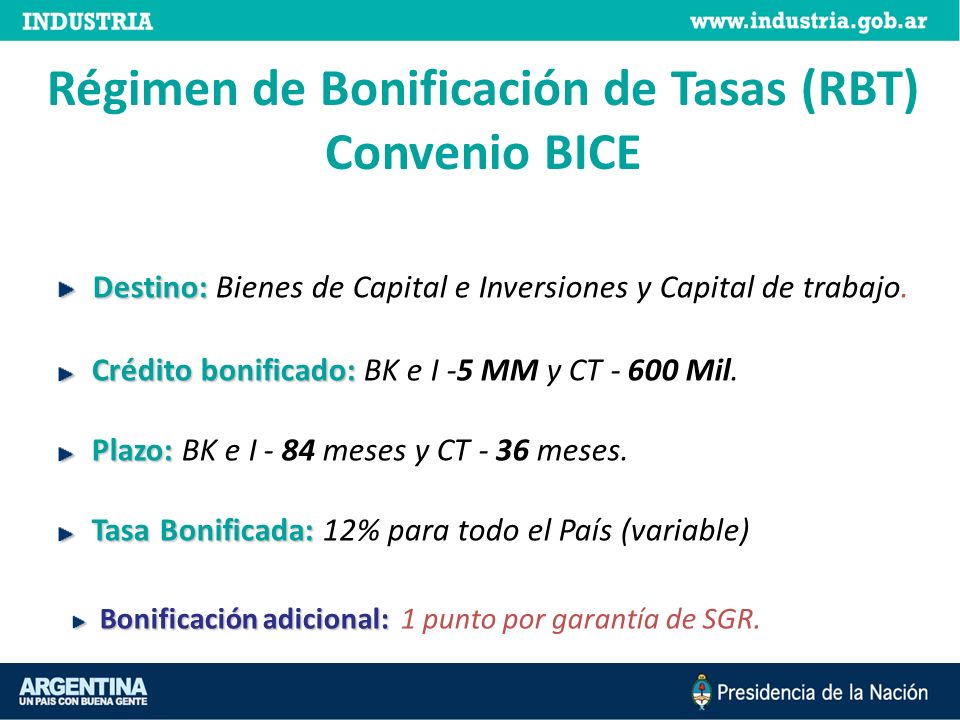 INDUSTRIA www.industria.gob.ar

Régimen de Bonificación de Tasas (RBT) Convenio BICE

Destino: Bienes de Capital e Inversiones y Capital de trabajo.

Crédito bonificado: BK e I -5 MM y CT - 600 Mil.

Plazo: BK e I - 84 meses y CT - 36 meses.

Tasa Bonificada: 12% para todo el País (variable)

Bonificación adicional: 1 punto por garantía de SGR.

ARGENTINA UN PAIS CON BUENA GENTE

Presidencia de la Nación